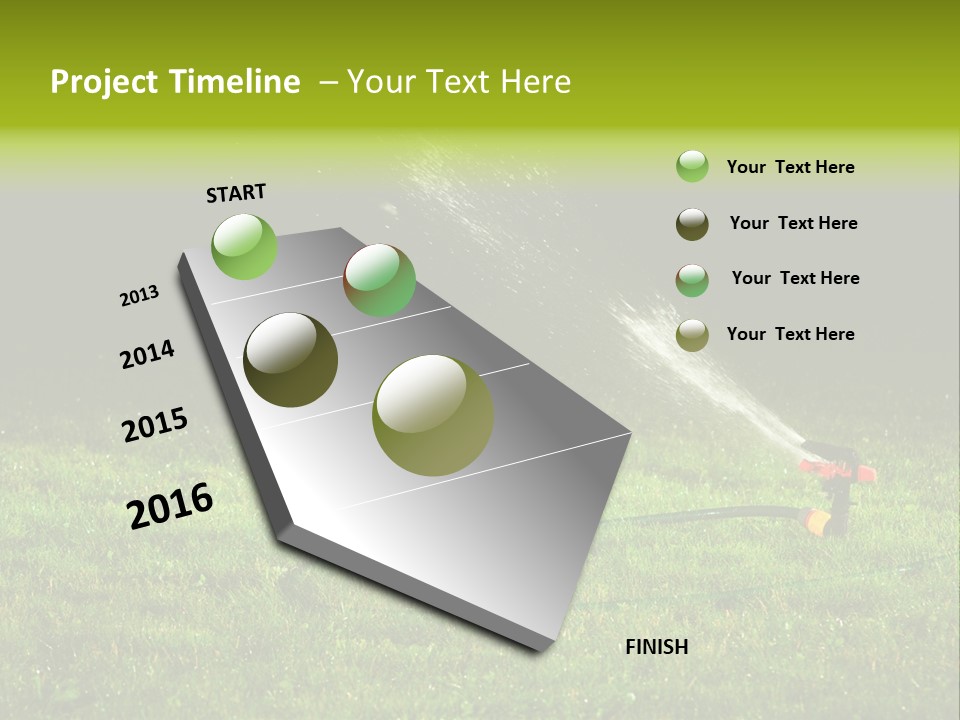 Project Timeline – Your Text Here

START

2013

2014

2015

2016

FINISH

Your Text Here

Your Text Here

Your Text Here

Your Text Here